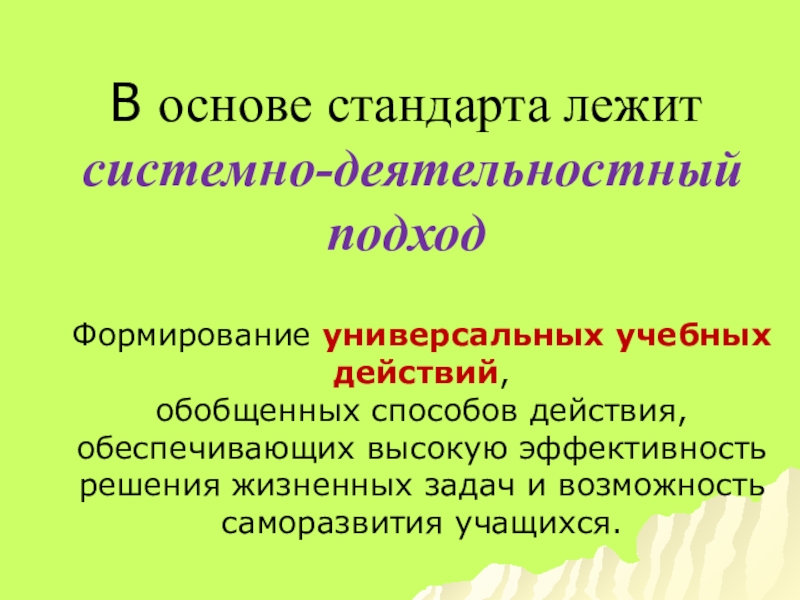 В основе стандарта лежит системно-деятельностный подход

Формирование универсальных учебных действий, обобщенных способов действия, обеспечивающих высокую эффективность решения жизненных задач и возможность саморазвития учащихся.